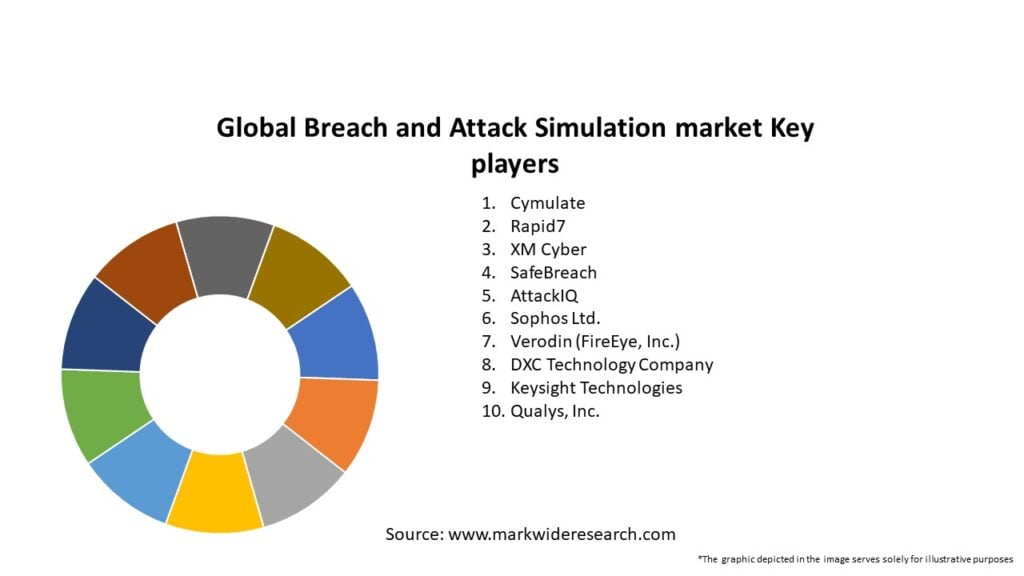 Global Breach and Attack Simulation market Key players

1. Cymulate
2. Rapid7
3. XM Cyber
4. SafeBreach
5. AttackIQ
6. Sophos Ltd.
7. Verodin (FireEye, Inc.)
8. DXC Technology Company
9. Keysight Technologies
10. Qualys, Inc.

Source: www.markwideresearch.com

*The graphic depicted in the image serves solely for illustrative purposes